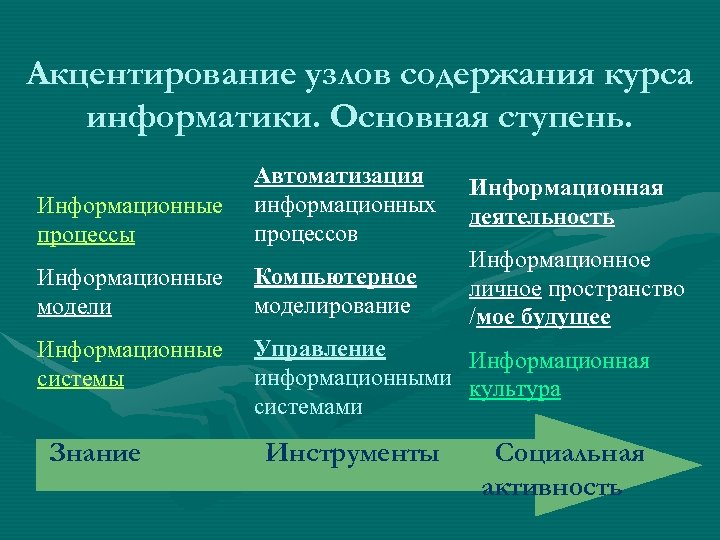 Акцентирование узлов содержания курса информатики. Основная ступень.

Информационные процессы

Информационные модели

Информационные системы

Автоматизация информационных процессов

Компьютерное моделирование

Управление информационными системами

Информационная деятельность

Информационное личное пространство /мое будущее

Информационная культура

Знание

Инструменты

Социальная активность